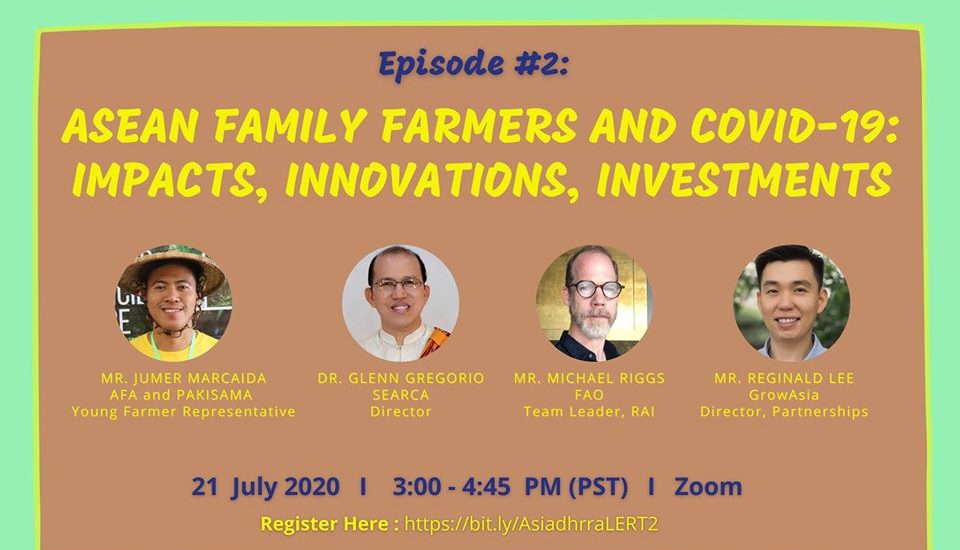 Episode #2:

ASEAN FAMILY FARMERS AND COVID-19: IMPACTS, INNOVATIONS, INVESTMENTS

MR. JUMER MARCAIDA
AFA and PAKISAMA
Young Farmer Representative

DR. GLENN GREGORIO
SEARCA
Director

MR. MICHAEL RIGGS
FAO
Team Leader, RAI

MR. REGINALD LEE
GrowAsia
Director, Partnerships

21 July 2020 I 3:00 - 4:45 PM (PST) I Zoom

Register Here : https://bit.ly/AsiadhrraLERT2